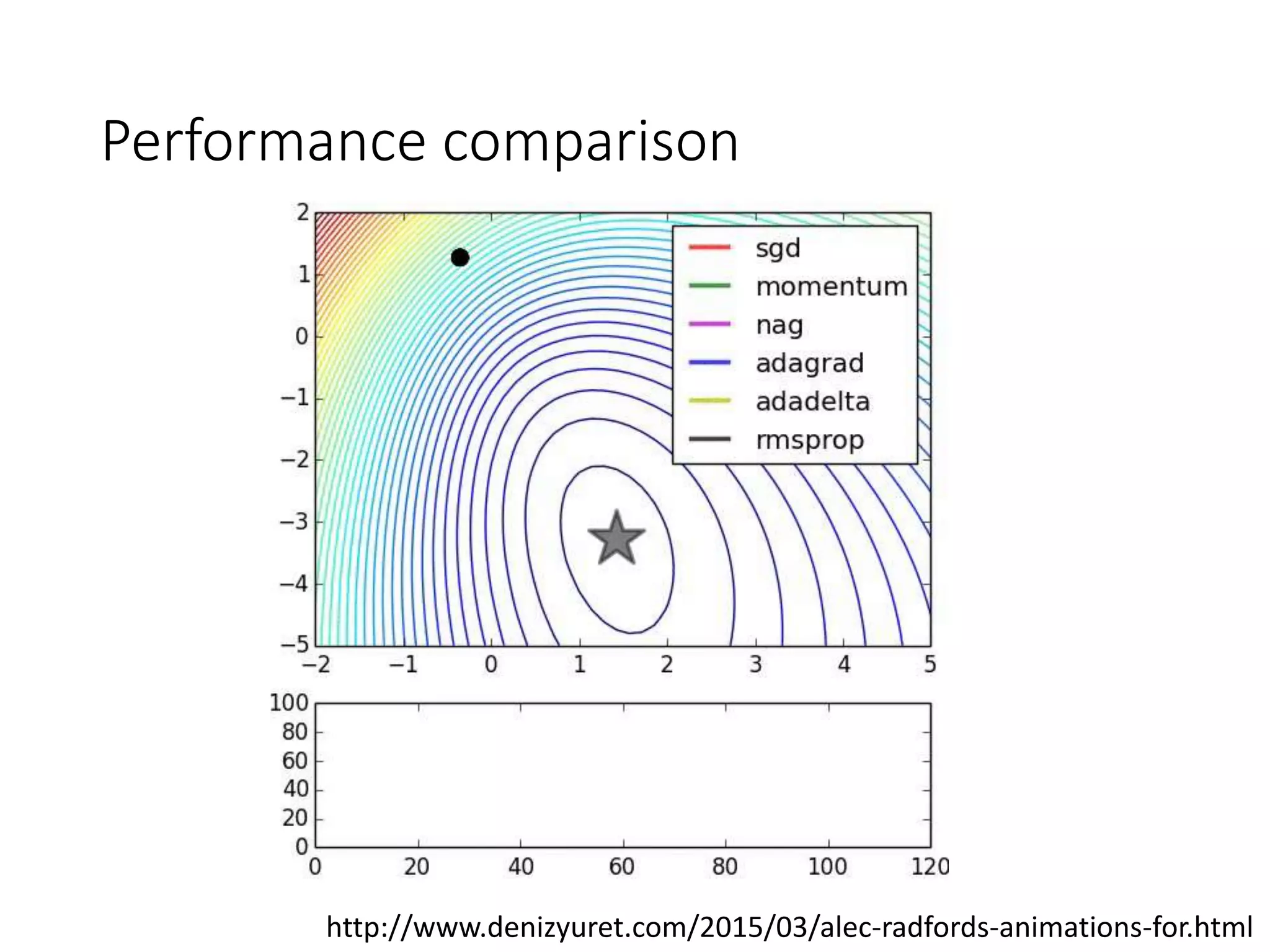 Performance comparison

2
1
0
−1
−2
−3
−4
−5
−2 −1 0 1 2 3 4 5

sgd
momentum
nag
adagrad
adadelta
rmsprop

100
80
60
40
20
0
0 20 40 60 80 100 120

http://www.denizyuret.com/2015/03/alec-radfords-animations-for.html